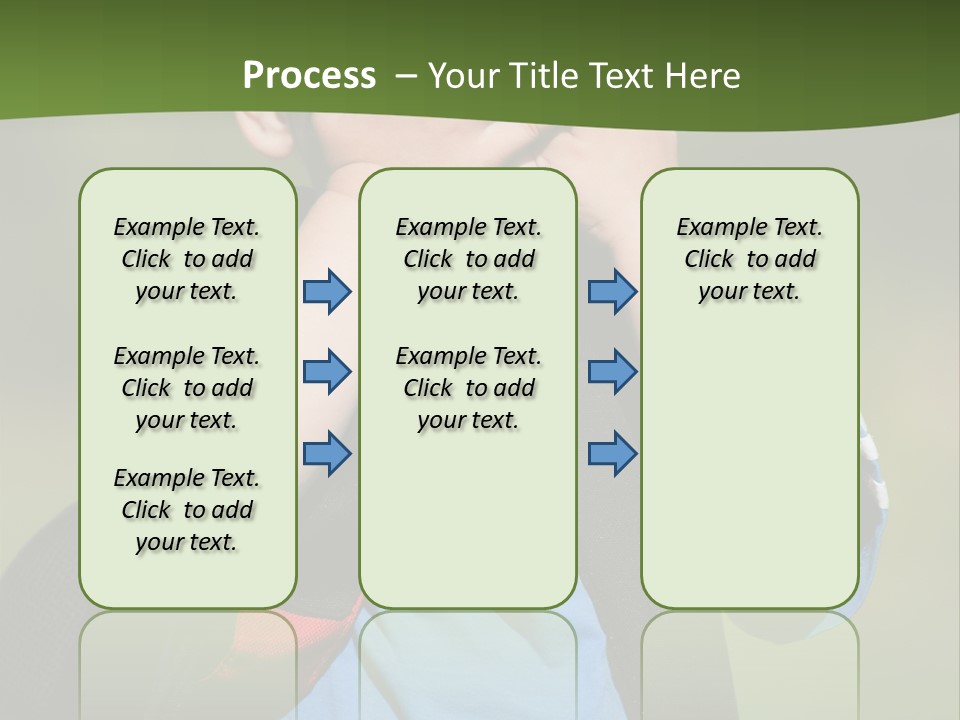 Process – Your Title Text Here

Example Text. Click to add your text.

Example Text. Click to add your text.

Example Text. Click to add your text.

Example Text. Click to add your text.

Example Text. Click to add your text.

Example Text. Click to add your text.